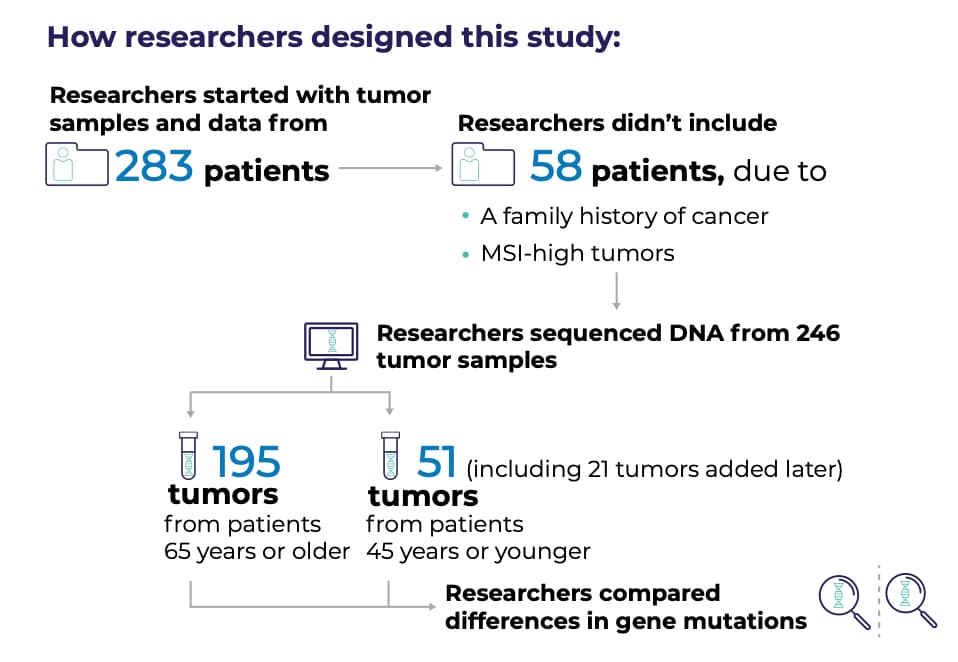 How researchers designed this study:

Researchers started with tumor samples and data from

283 patients

Researchers didn't include

58 patients, due to

• A family history of cancer
• MSI-high tumors

Researchers sequenced DNA from 246 tumor samples

195 tumors from patients 65 years or older

51 (including 21 tumors added later) tumors from patients 45 years or younger

Researchers compared differences in gene mutations